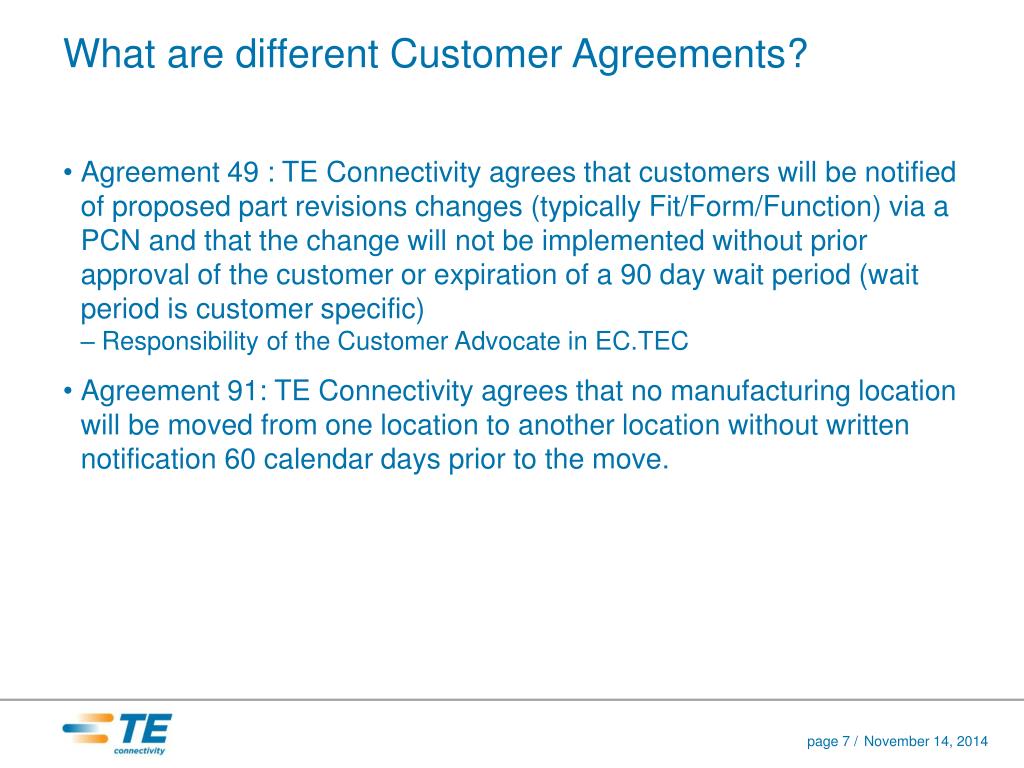 What are different Customer Agreements?

• Agreement 49 : TE Connectivity agrees that customers will be notified of proposed part revisions changes (typically Fit/Form/Function) via a PCN and that the change will not be implemented without prior approval of the customer or expiration of a 90 day wait period (wait period is customer specific)
– Responsibility of the Customer Advocate in EC.TEC

• Agreement 91: TE Connectivity agrees that no manufacturing location will be moved from one location to another location without written notification 60 calendar days prior to the move.

TE connectivity

page 7 / November 14, 2014